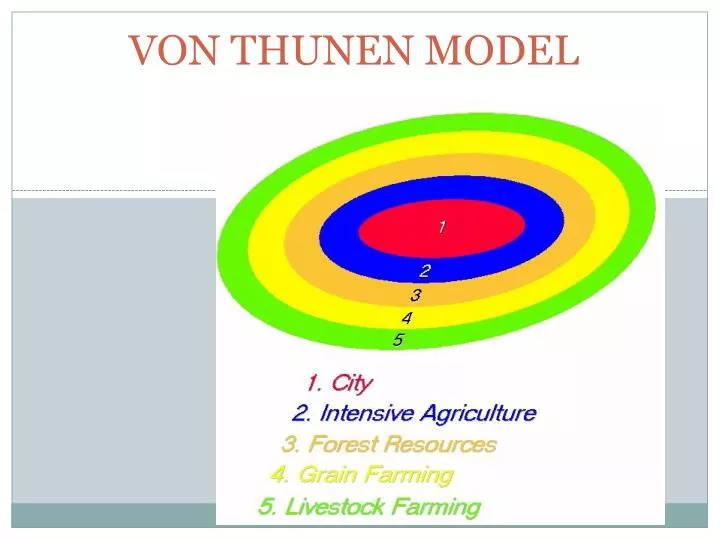 VON THUNEN MODEL

1
2
3
4
5

1. City
2. Intensive Agriculture
3. Forest Resources
4. Grain Farming
5. Livestock Farming